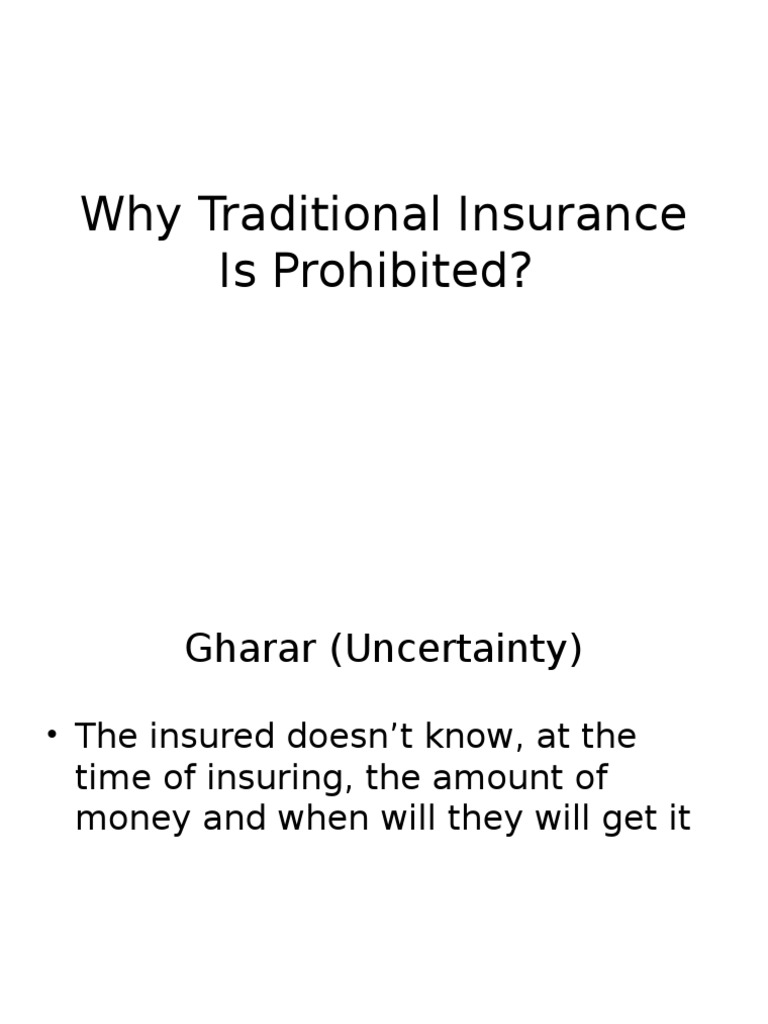 Why Traditional Insurance Is Prohibited?

Gharar (Uncertainty)

• The insured doesn't know, at the time of insuring, the amount of money and when will they will get it